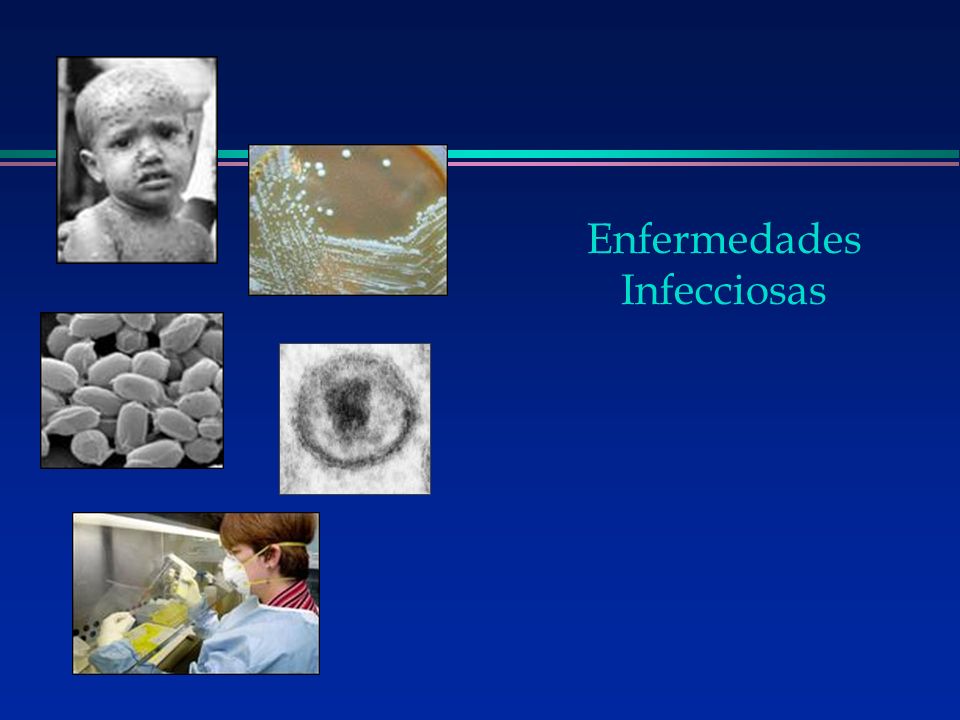 Enfermedades
Infecciosas